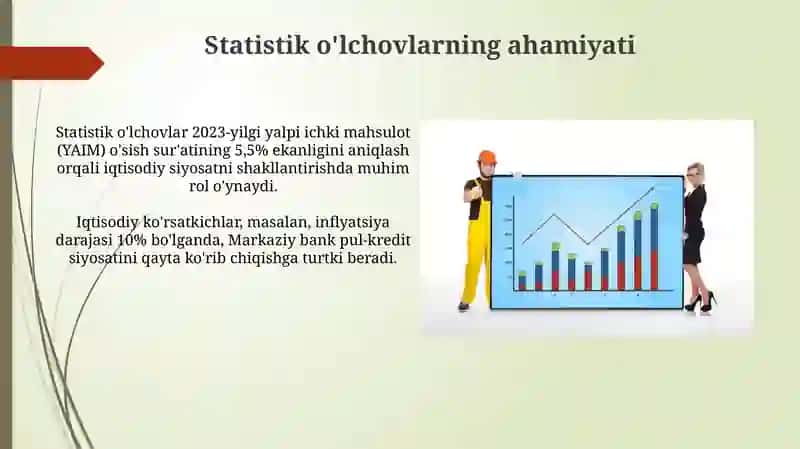 Statistik o'lchovlarning ahamiyati

Statistik o'lchovlar 2023-yilgi yalpi ichki mahsulot (YAIM) o'sish sur'atining 5,5% ekanligini aniqlash orqali iqtisodiy siyosatni shakllantirishda muhim rol o'ynaydi.

Iqtisodiy ko'rsatkichlar, masalan, inflyatsiya darajasi 10% bo'lganda, Markaziy bank pul-kredit siyosatini qayta ko'rib chiqishga turtki beradi.